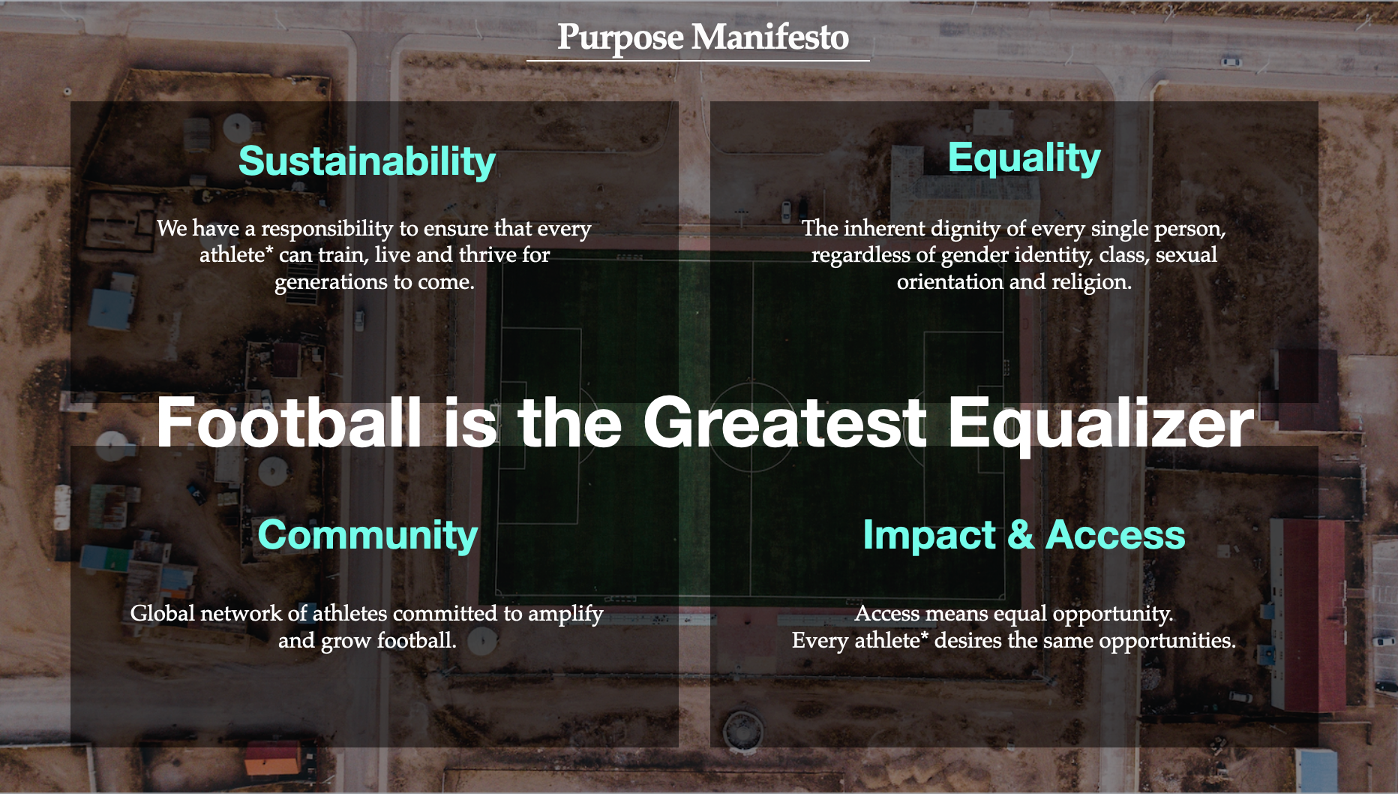 Purpose Manifesto

Sustainability

We have a responsibility to ensure that every athlete* can train, live and thrive for generations to come.

Equality

The inherent dignity of every single person, regardless of gender identity, class, sexual orientation and religion.

Football is the Greatest Equalizer

Community

Global network of athletes committed to amplify and grow football.

Impact & Access

Access means equal opportunity.
Every athlete* desires the same opportunities.